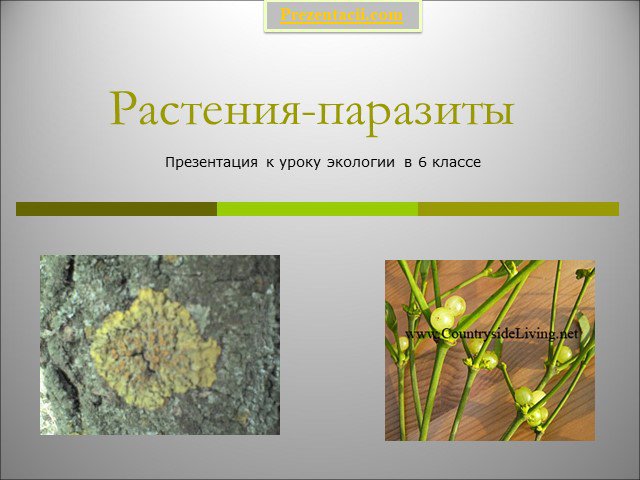 Prezentacii.com

Растения-паразиты

Презентация к уроку экологии в 6 классе

www.CountrysideLiving.net